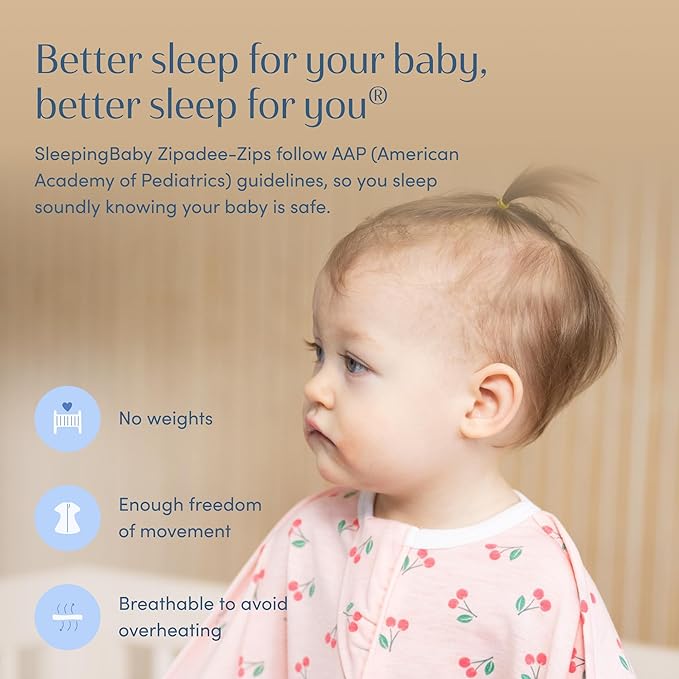 Better sleep for your baby, better sleep for you®

SleepingBaby Zipadee-Zips follow AAP (American Academy of Pediatrics) guidelines, so you sleep soundly knowing your baby is safe.

No weights

Enough freedom of movement

Breathable to avoid overheating